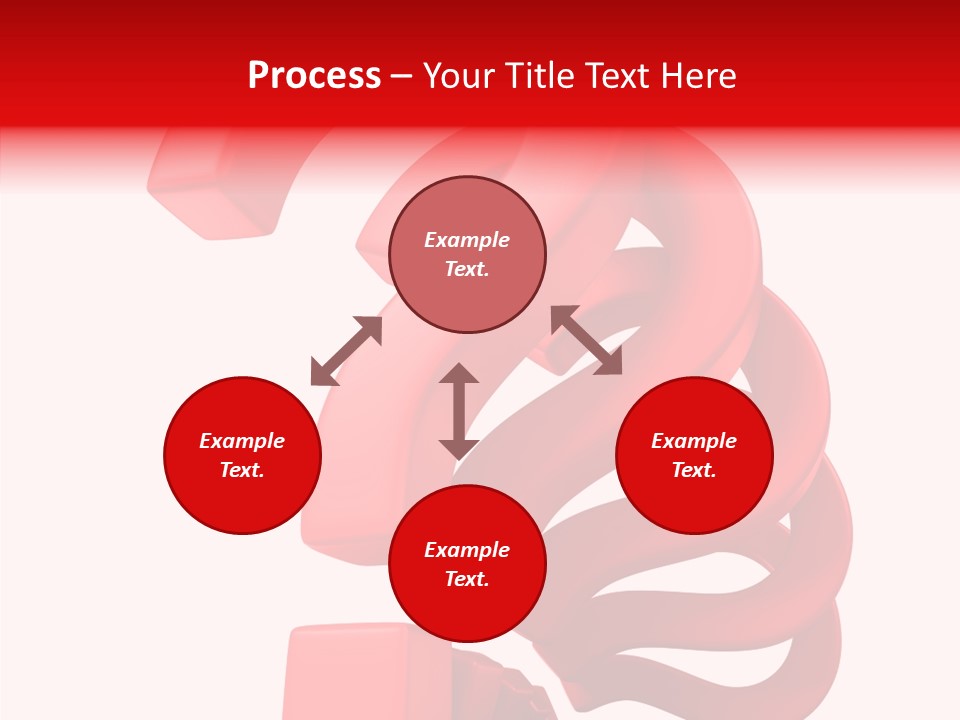 Process – Your Title Text Here

Example Text.

Example Text.

Example Text.

Example Text.